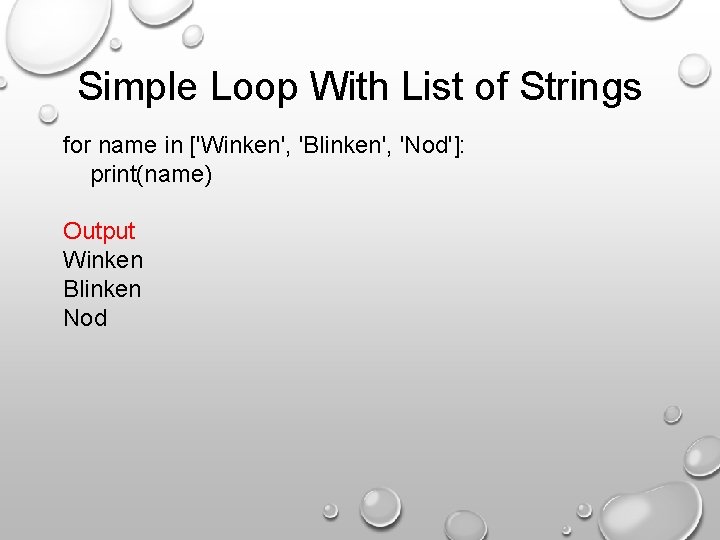 Simple Loop With List of Strings

for name in ['Winken', 'Blinken', 'Nod']:
    print(name)

Output
Winken
Blinken
Nod